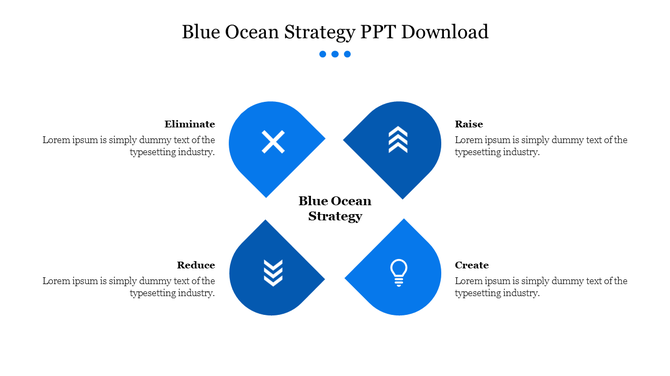 Blue Ocean Strategy PPT Download

Eliminate
Lorem ipsum is simply dummy text of the typesetting industry.

Raise
Lorem ipsum is simply dummy text of the typesetting industry.

Blue Ocean Strategy

Reduce
Lorem ipsum is simply dummy text of the typesetting industry.

Create
Lorem ipsum is simply dummy text of the typesetting industry.